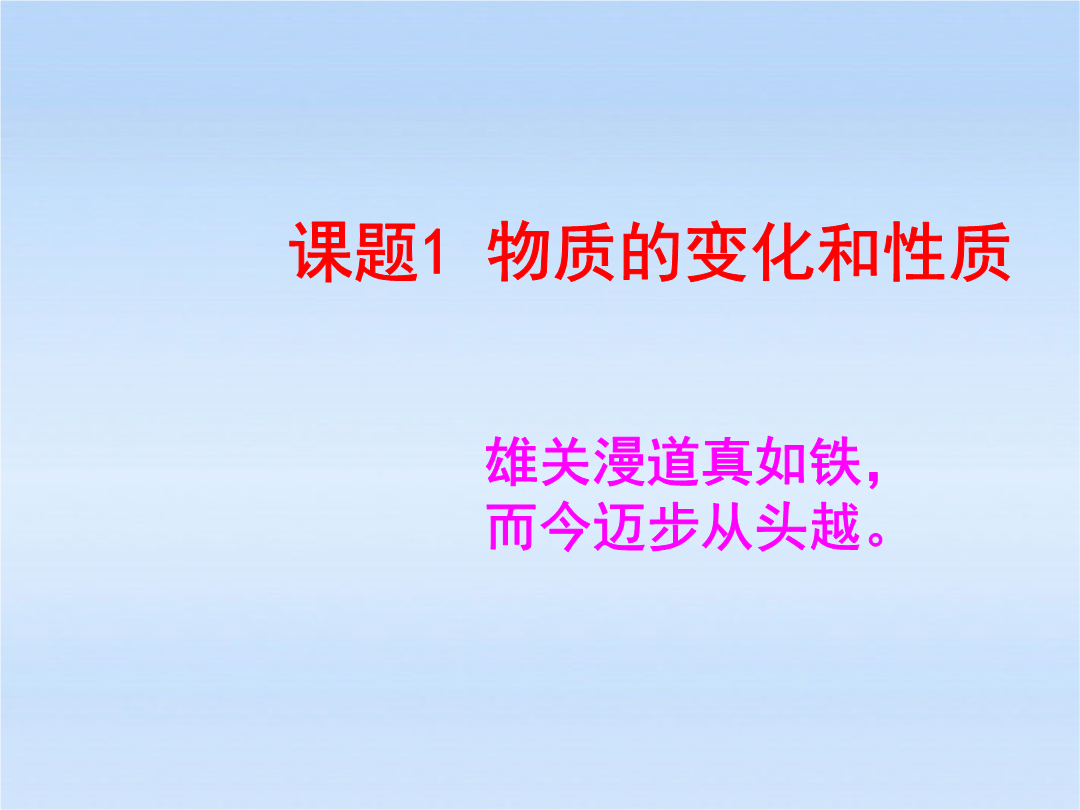 课题1 物质的变化和性质

雄关漫道真如铁，
而今迈步从头越。